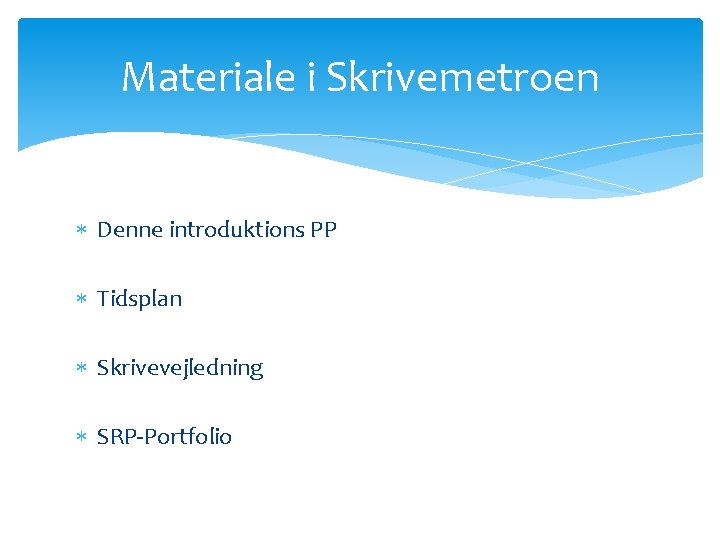 Materiale i Skrivemetroen

* Denne introduktions PP
* Tidsplan
* Skrivevejledning
* SRP-Portfolio